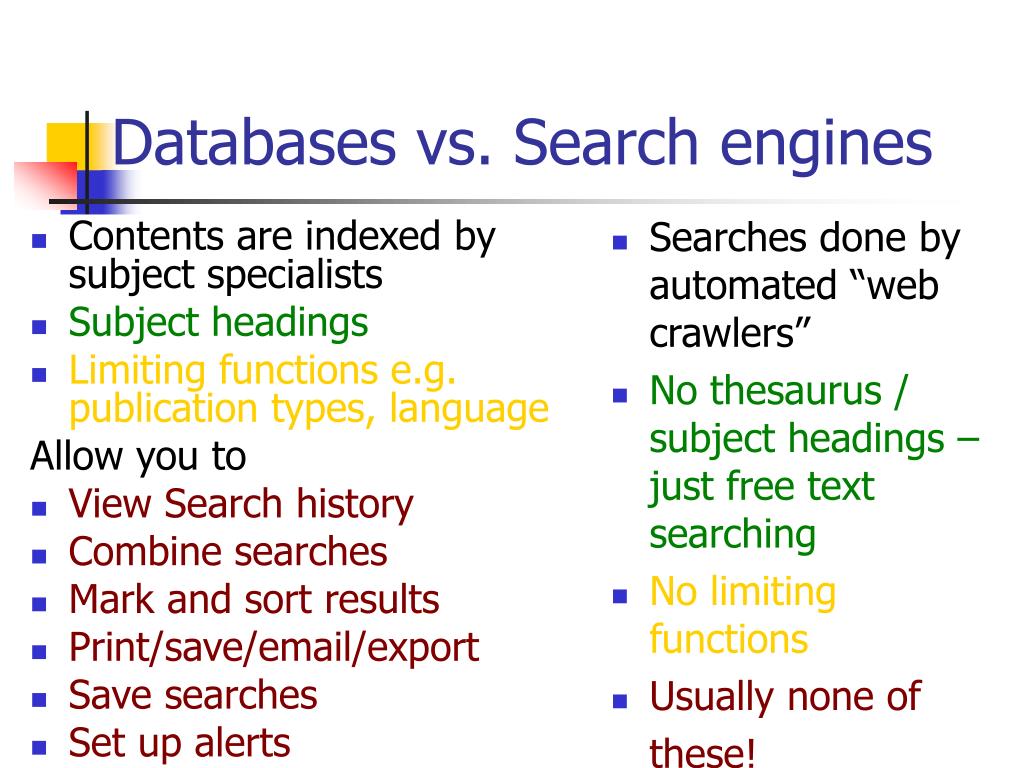 Databases vs. Search engines

- Contents are indexed by subject specialists
- Subject headings
- Limiting functions e.g. publication types, language

Allow you to
- View Search history
- Combine searches
- Mark and sort results
- Print/save/email/export
- Save searches
- Set up alerts

- Searches done by automated “web crawlers”
- No thesaurus / subject headings – just free text searching
- No limiting functions
- Usually none of these!